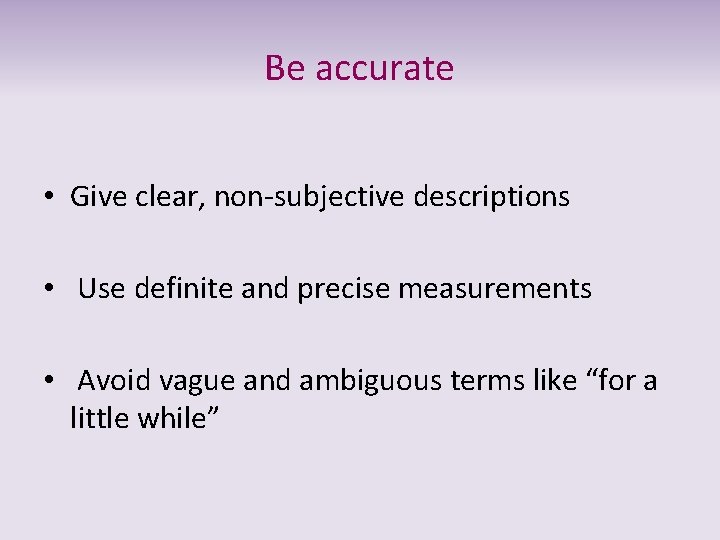 Be accurate

• Give clear, non-subjective descriptions

• Use definite and precise measurements

• Avoid vague and ambiguous terms like “for a little while”